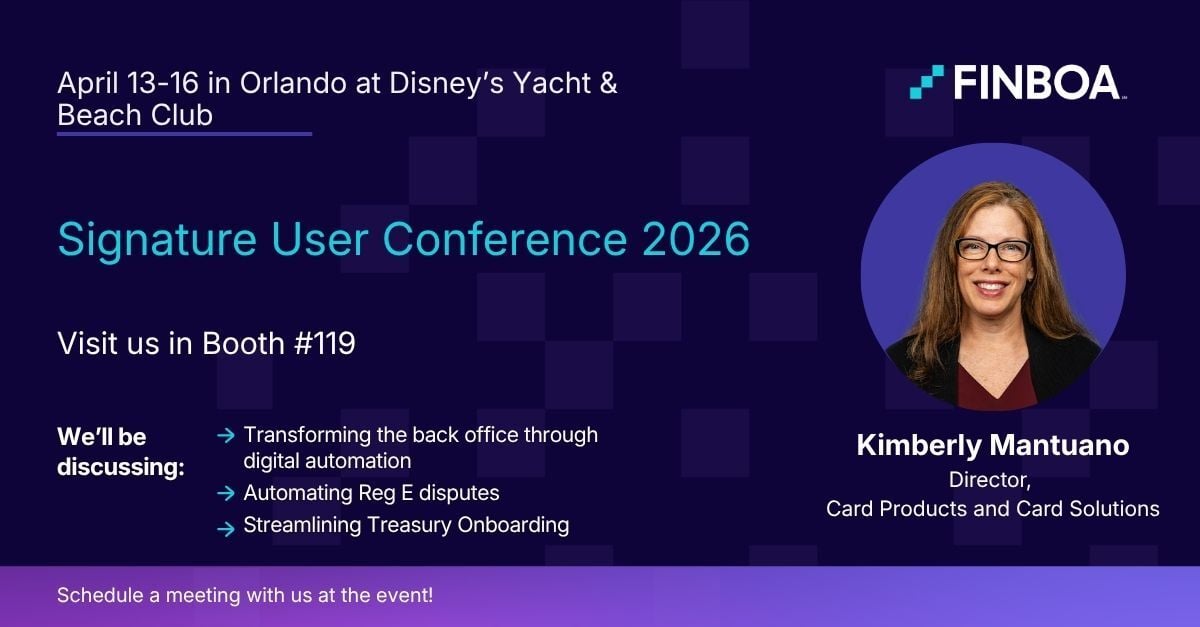 April 13-16 in Orlando at Disney's Yacht & Beach Club

FINBOA

Signature User Conference 2026

Visit us in Booth #119

We'll be discussing:

→ Transforming the back office through digital automation
→ Automating Reg E disputes
→ Streamlining Treasury Onboarding

Kimberly Mantuano
Director,
Card Products and Card Solutions

Schedule a meeting with us at the event!